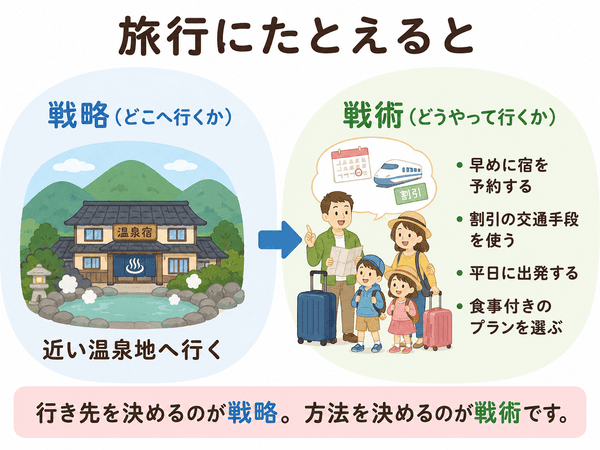 旅行にたとえると

戦略（どこへ行くか）

温泉宿

近い温泉地へ行く

戦術（どうやって行くか）

割引

• 早めに宿を予約する
• 割引の交通手段を使う
• 平日に出発する
• 食事付きのプランを選ぶ

行き先を決めるのが戦略。方法を決めるのが戦術です。